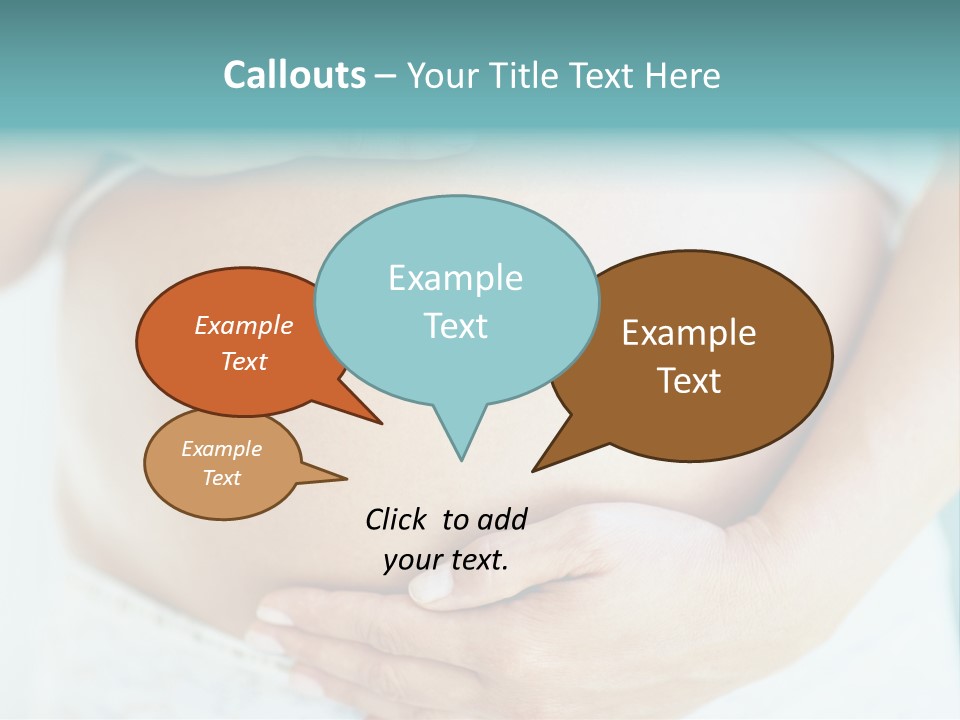 Callouts – Your Title Text Here

Example Text

Example Text

Example Text

Example Text

Click to add your text.